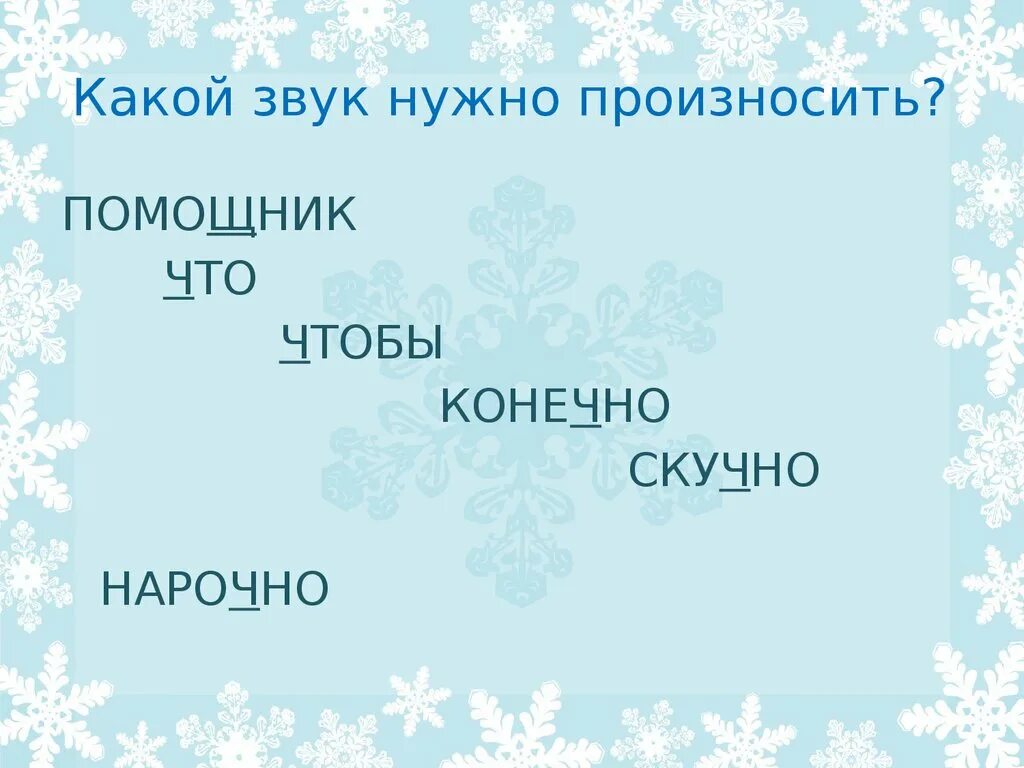 Какой звук нужно произносить?

ПОМОЩНИК

ЧТО

ЧТОБЫ

КОНЕЧНО

СКУЧНО

НАРОЧНО